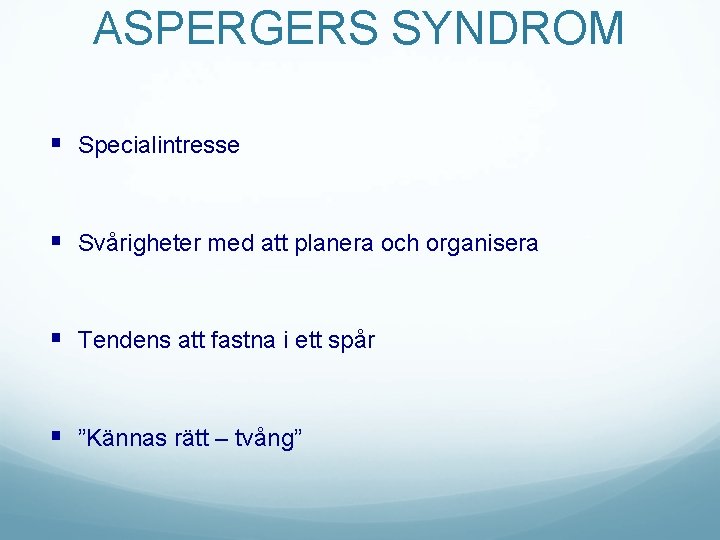 ASPERGERS SYNDROM

▪ Specialintresse

▪ Svårigheter med att planera och organisera

▪ Tendens att fastna i ett spår

▪ ”Kännas rätt – tvång”